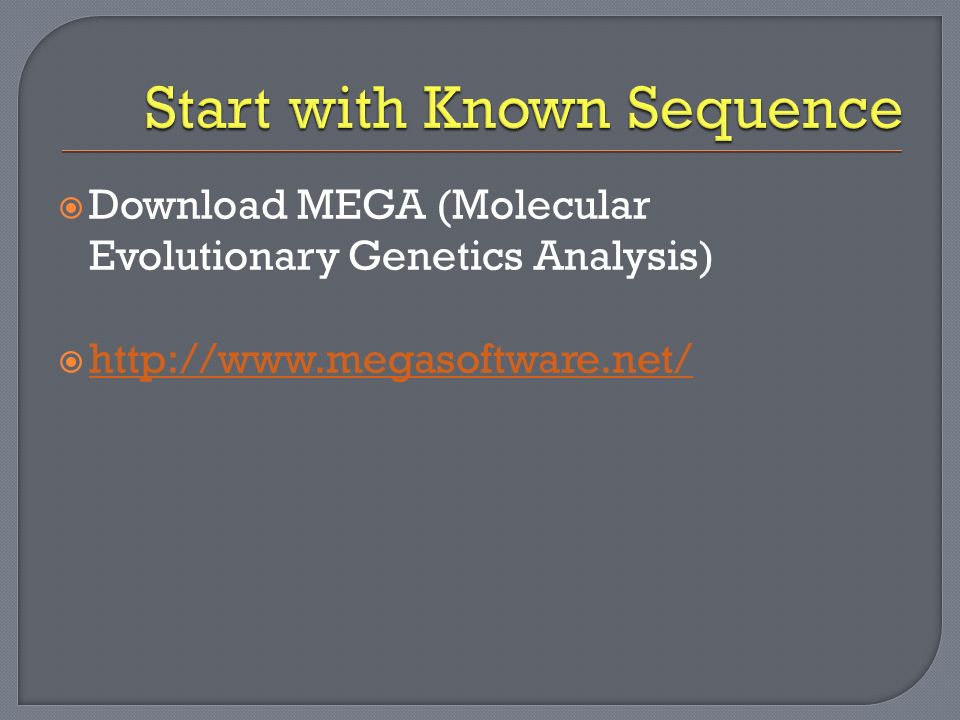 Start with Known Sequence

Download MEGA (Molecular Evolutionary Genetics Analysis)

http://www.megasoftware.net/